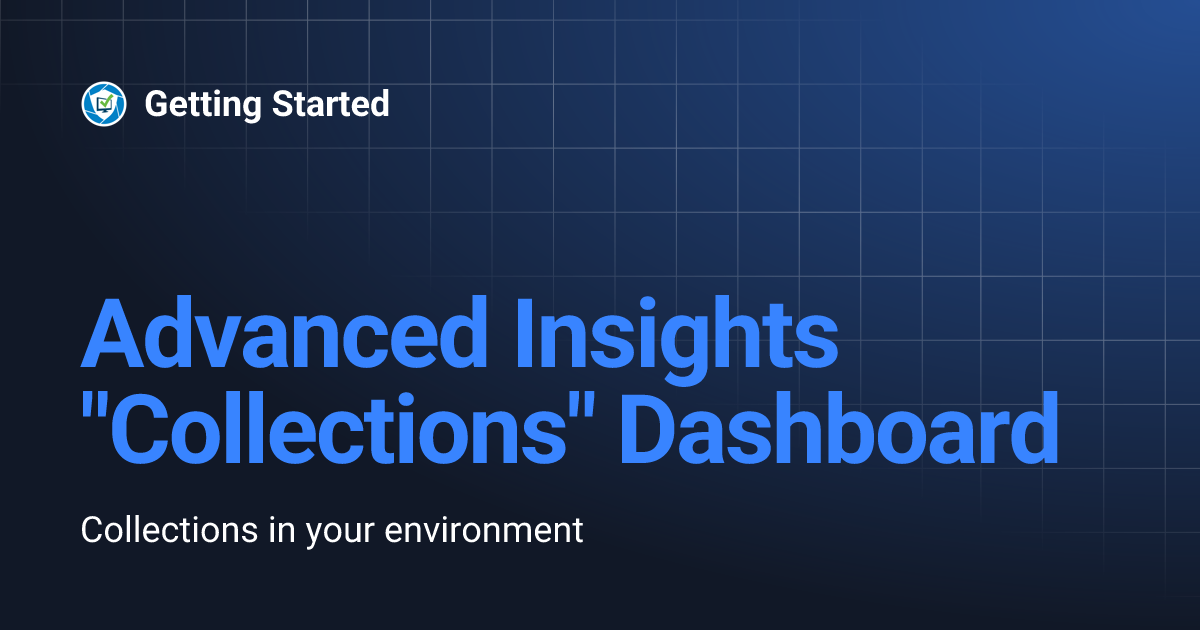 Getting Started

Advanced Insights "Collections" Dashboard

Collections in your environment